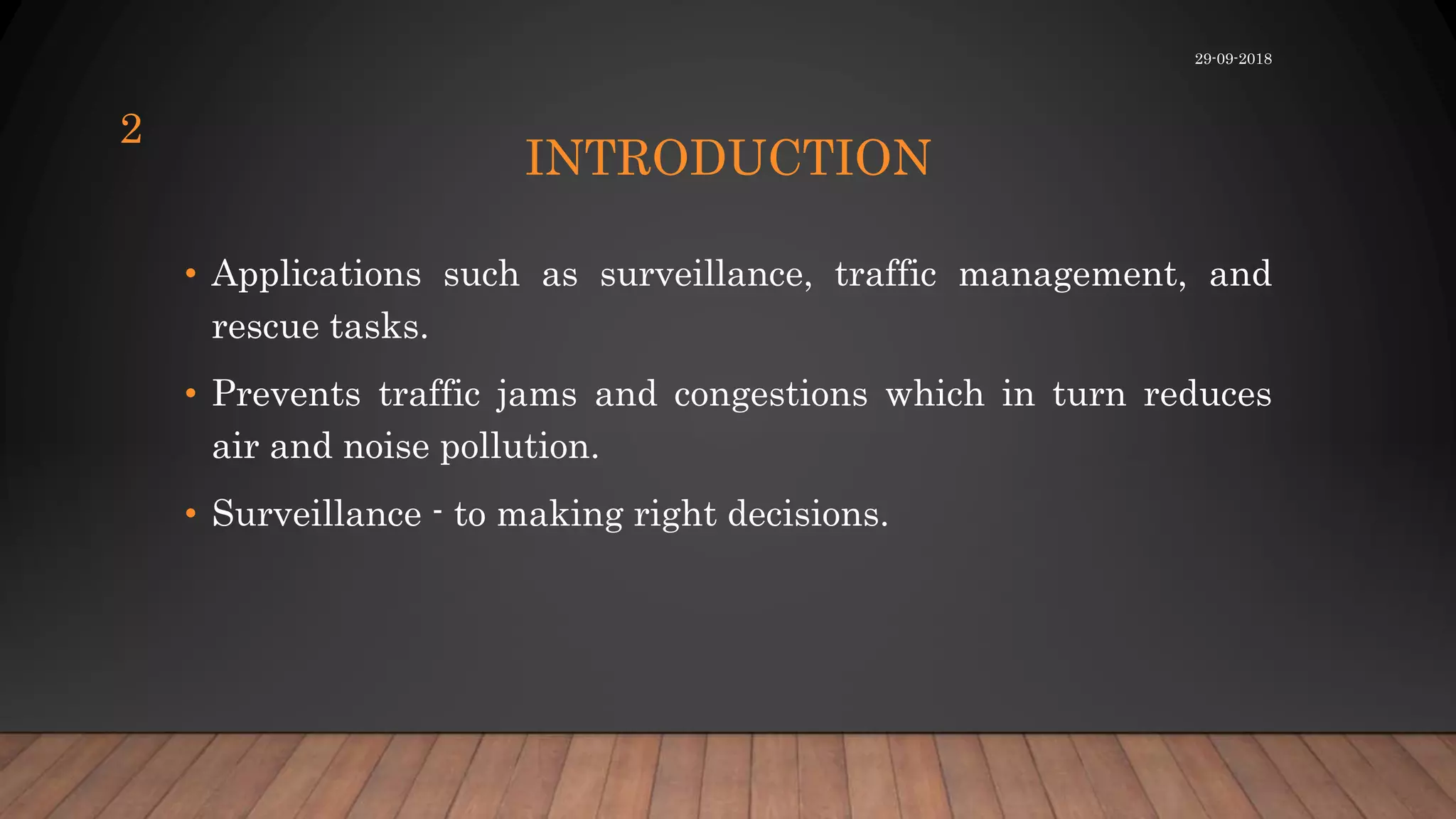 29-09-2018

2

INTRODUCTION

• Applications such as surveillance, traffic management, and rescue tasks.

• Prevents traffic jams and congestions which in turn reduces air and noise pollution.

• Surveillance - to making right decisions.